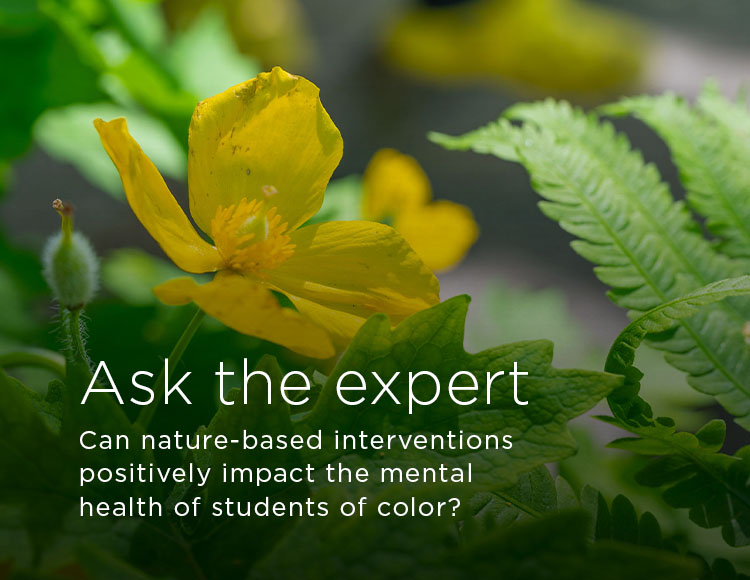 Ask the expert

Can nature-based interventions positively impact the mental health of students of color?